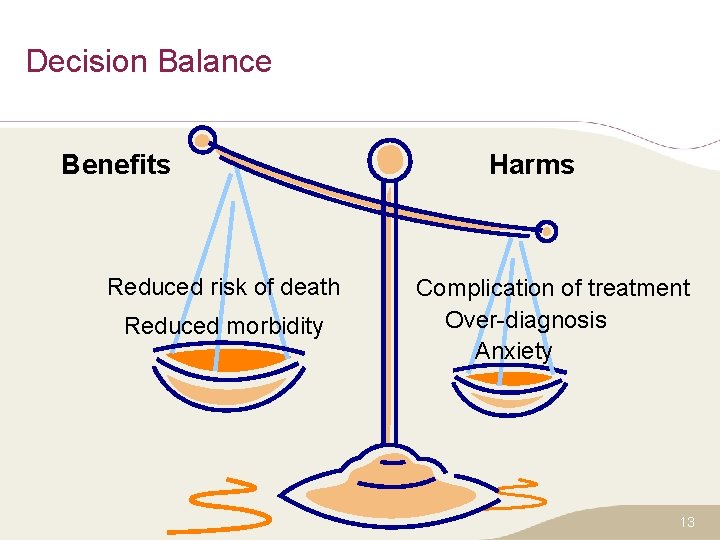 Decision Balance

Benefits

Harms

Reduced risk of death

Reduced morbidity

Complication of treatment

Over-diagnosis

Anxiety

13